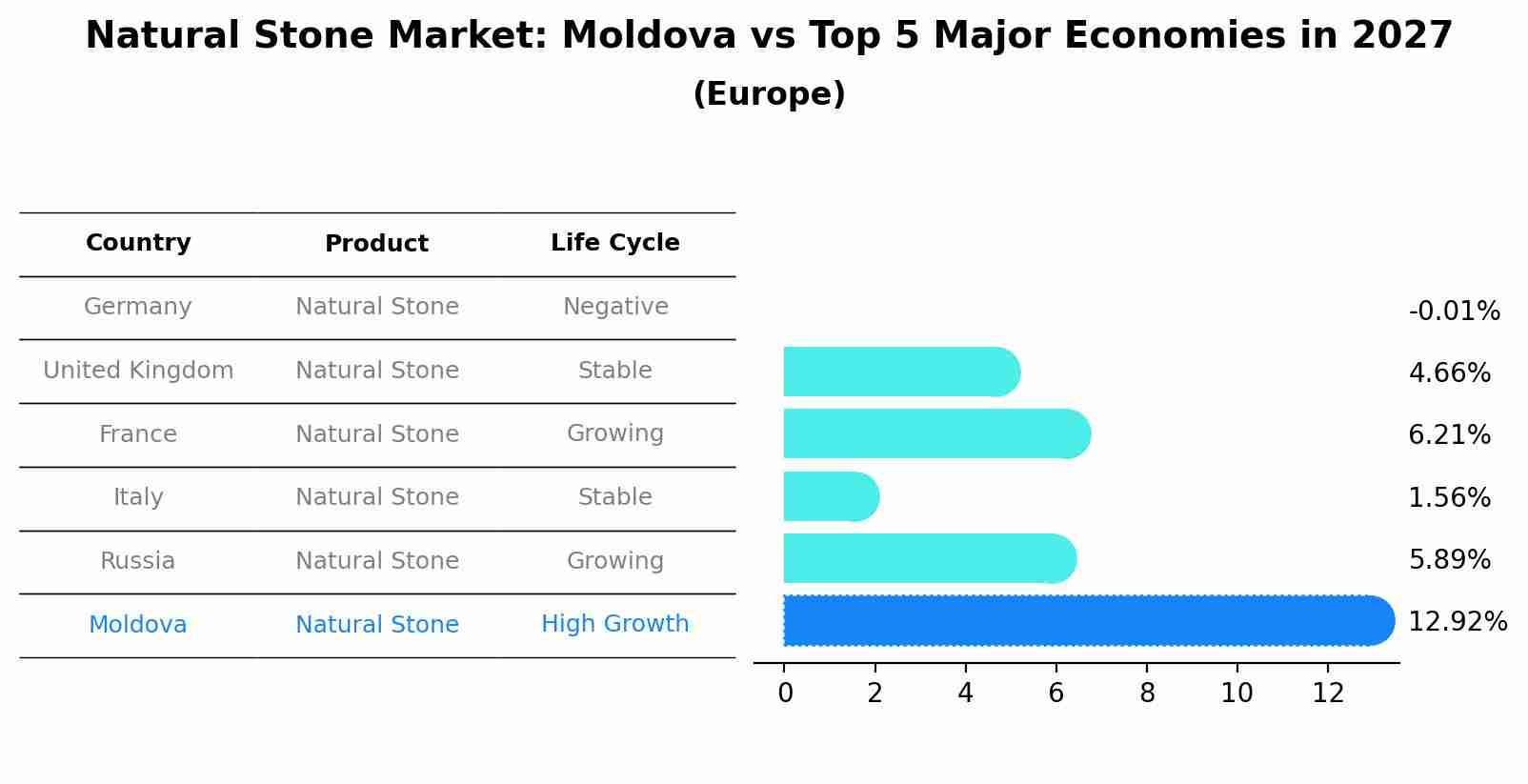 Natural Stone Market: Moldova vs Top 5 Major Economies in 2027
(Europe)

| Country | Product | Life Cycle |
|---|---|---|
| Germany | Natural Stone | Negative |
| United Kingdom | Natural Stone | Stable |
| France | Natural Stone | Growing |
| Italy | Natural Stone | Stable |
| Russia | Natural Stone | Growing |
| Moldova | Natural Stone | High Growth |

-0.01%
4.66%
6.21%
1.56%
5.89%
12.92%

0 2 4 6 8 10 12